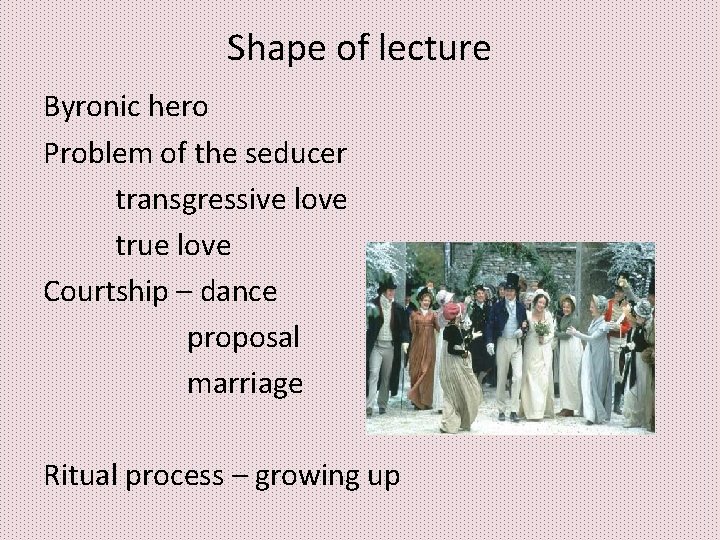 Shape of lecture

Byronic hero

Problem of the seducer

transgressive love

true love

Courtship – dance

proposal

marriage

Ritual process – growing up